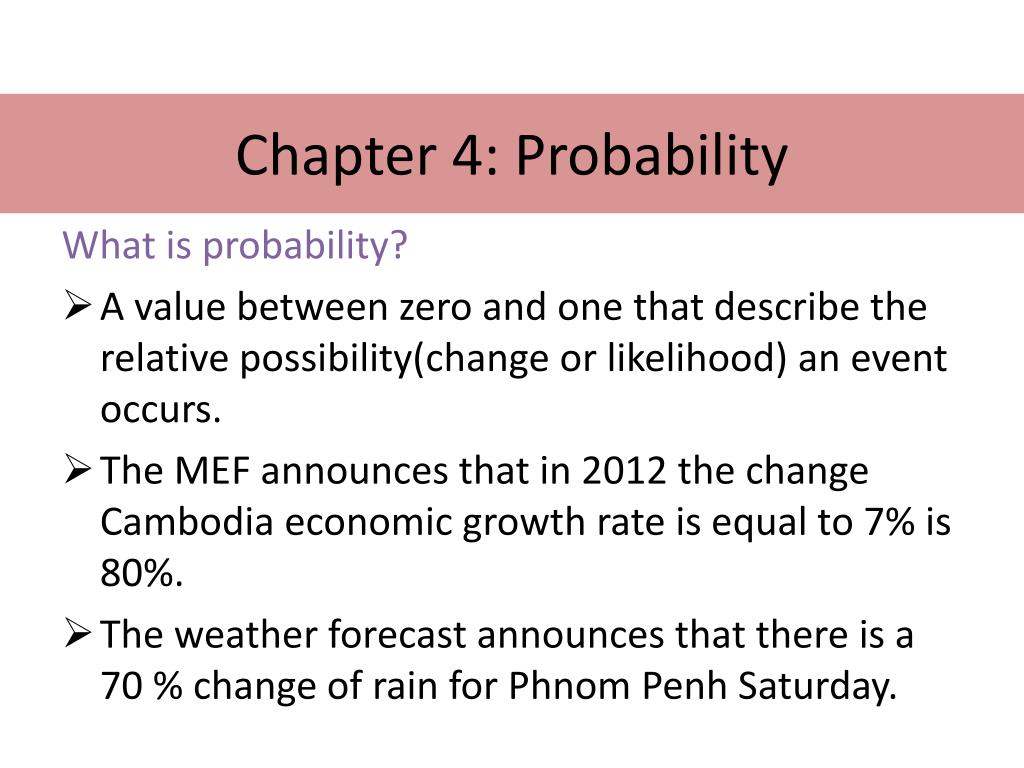 Chapter 4: Probability

What is probability?

➢ A value between zero and one that describe the relative possibility(change or likelihood) an event occurs.

➢ The MEF announces that in 2012 the change Cambodia economic growth rate is equal to 7% is 80%.

➢ The weather forecast announces that there is a 70 % change of rain for Phnom Penh Saturday.